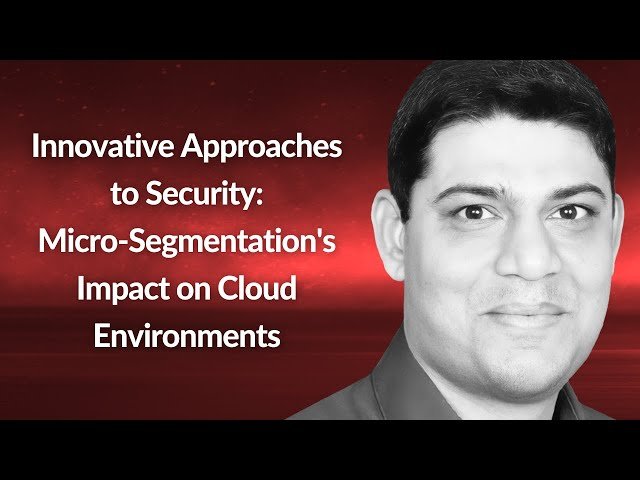 Innovative Approaches to Security: Micro-Segmentation's Impact on Cloud Environments